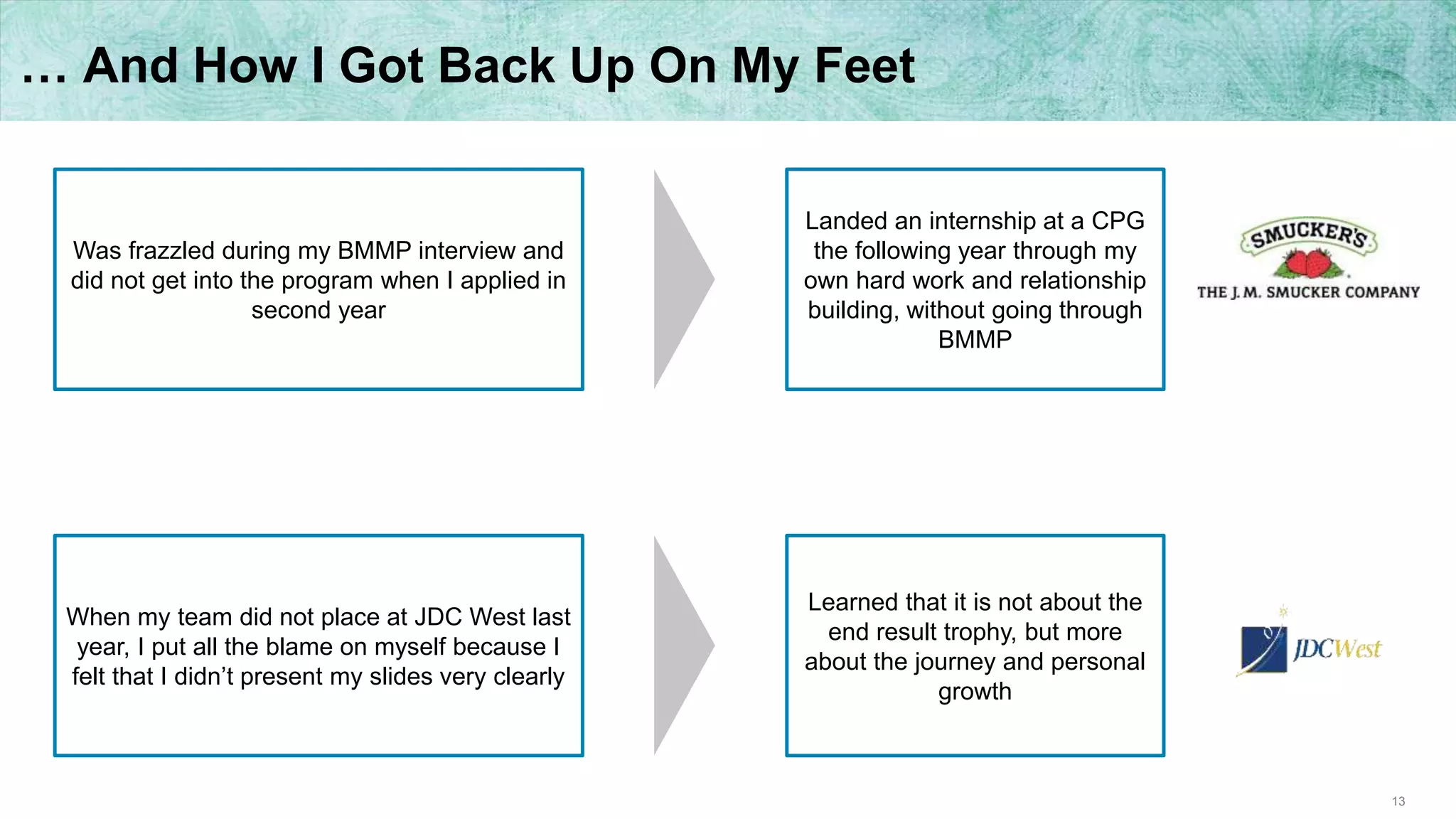 … And How I Got Back Up On My Feet

Was frazzled during my BMMP interview and did not get into the program when I applied in second year

Landed an internship at a CPG the following year through my own hard work and relationship building, without going through BMMP

SMUCKER'S
THE J. M. SMUCKER COMPANY

When my team did not place at JDC West last year, I put all the blame on myself because I felt that I didn't present my slides very clearly

Learned that it is not about the end result trophy, but more about the journey and personal growth

JDCWest

13